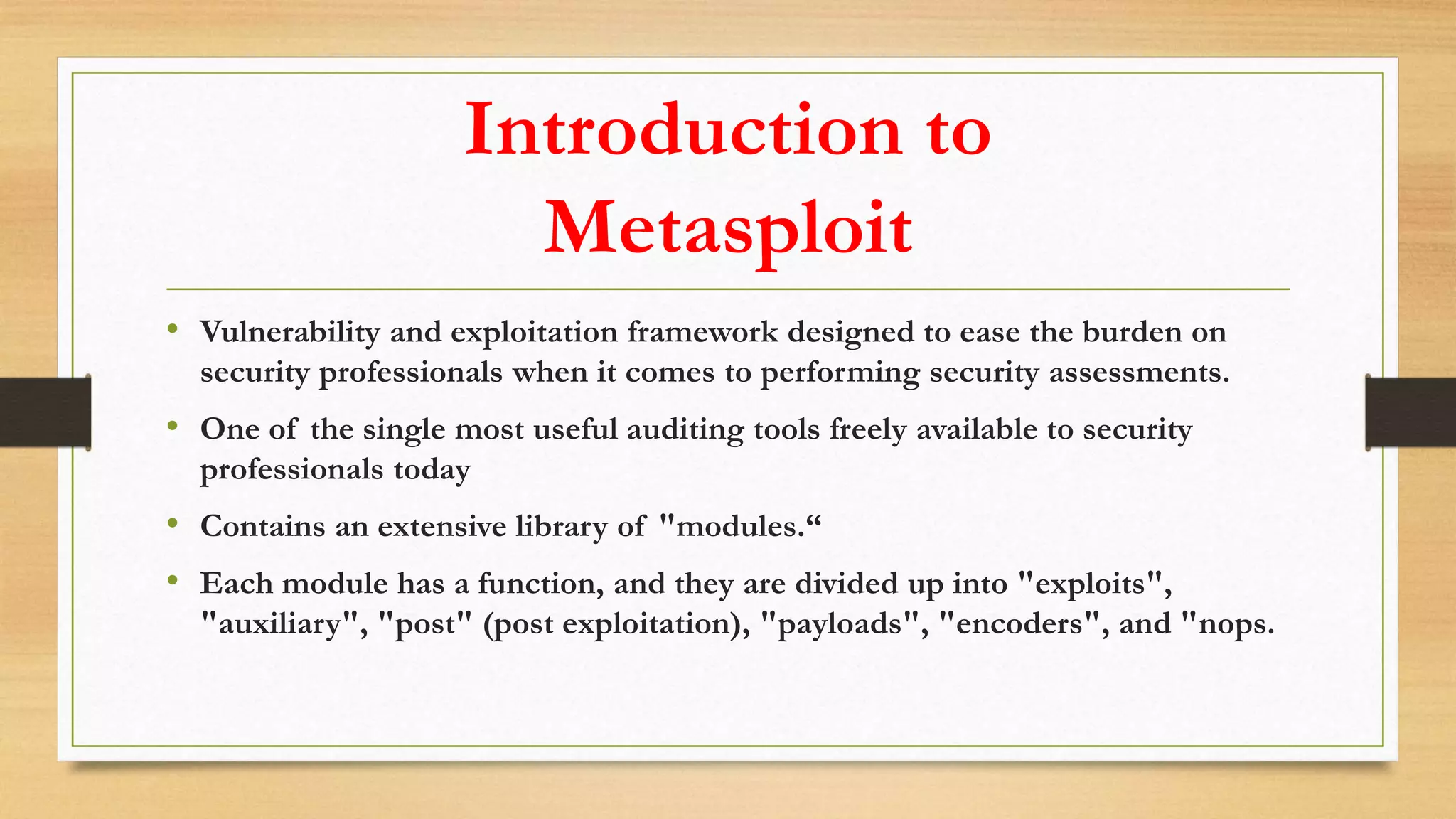 Introduction to Metasploit

• Vulnerability and exploitation framework designed to ease the burden on security professionals when it comes to performing security assessments.

• One of the single most useful auditing tools freely available to security professionals today

• Contains an extensive library of "modules.“

• Each module has a function, and they are divided up into "exploits", "auxiliary", "post" (post exploitation), "payloads", "encoders", and "nops.